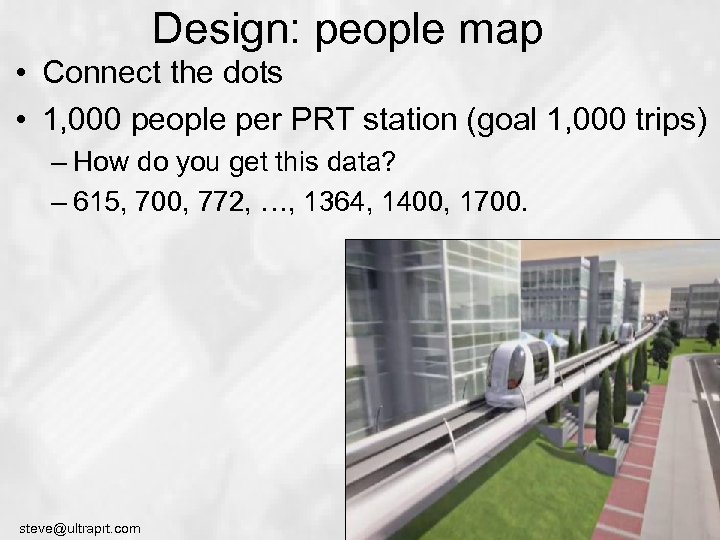 Design: people map

• Connect the dots

• 1,000 people per PRT station (goal 1,000 trips)

– How do you get this data?

– 615, 700, 772, …, 1364, 1400, 1700.

steve@ultraprt.com